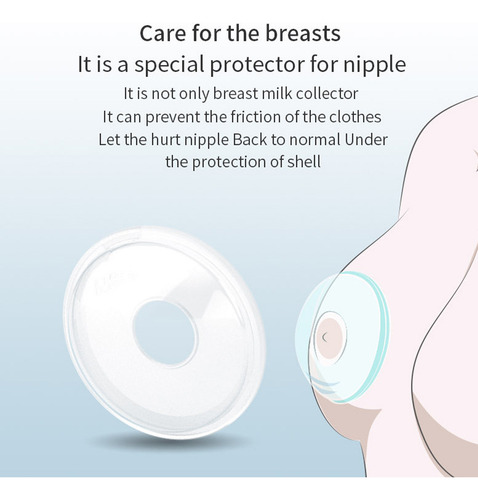 Care for the breasts
It is a special protector for nipple

It is not only breast milk collector
It can prevent the friction of the clothes
Let the hurt nipple Back to normal Under the protection of shell